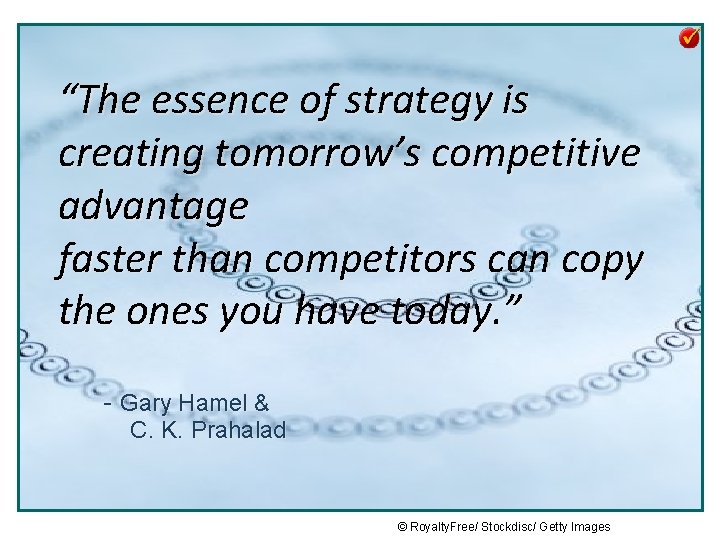 “The essence of strategy is creating tomorrow’s competitive advantage
faster than competitors can copy the ones you have today.”

- Gary Hamel & C. K. Prahalad

© RoyaltyFree/ Stockdisc/ Getty Images